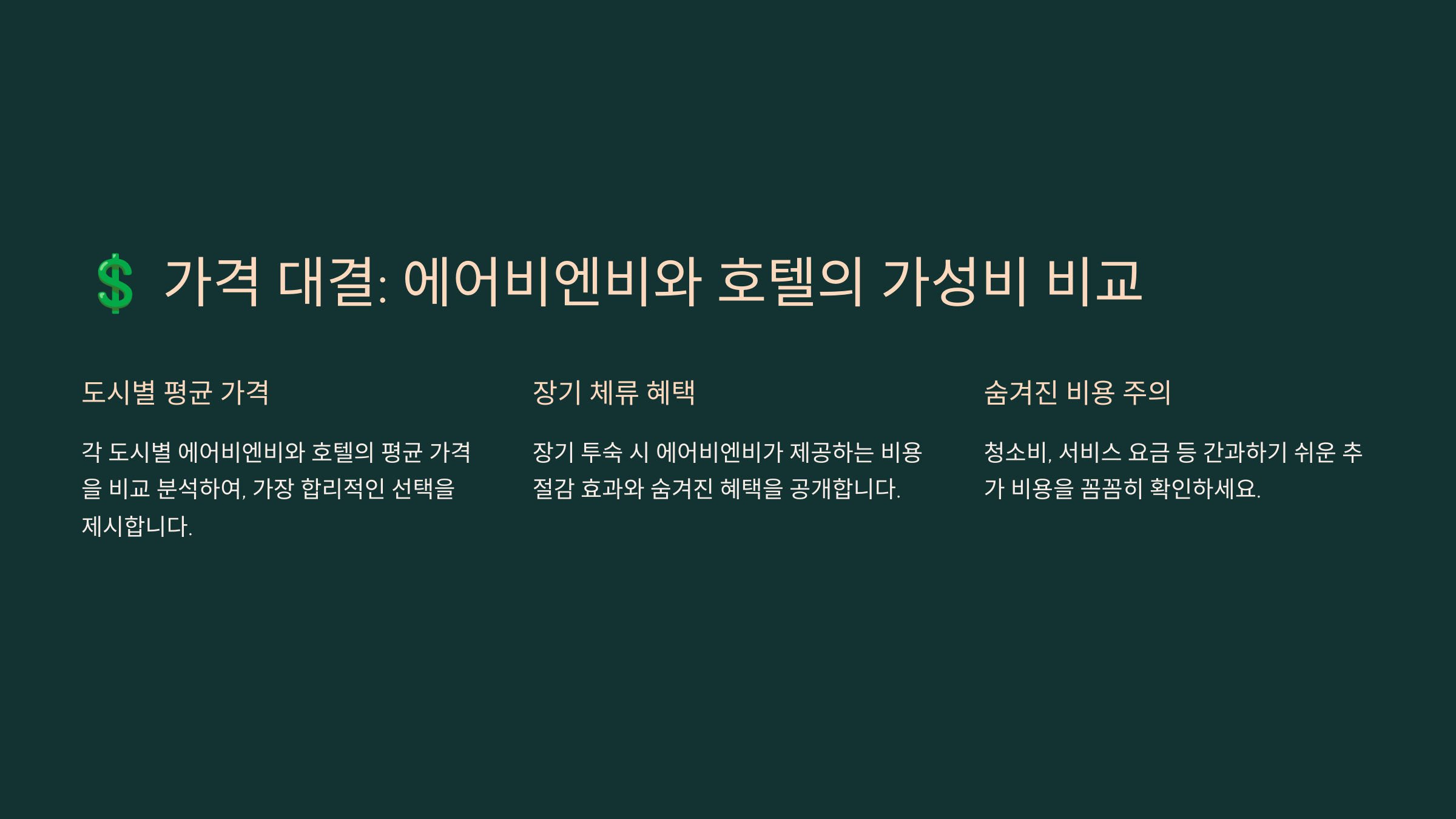 💲 가격 대결: 에어비엔비와 호텔의 가성비 비교

도시별 평균 가격

각 도시별 에어비엔비와 호텔의 평균 가격을 비교 분석하여, 가장 합리적인 선택을 제시합니다.

장기 체류 혜택

장기 투숙 시 에어비엔비가 제공하는 비용 절감 효과와 숨겨진 혜택을 공개합니다.

숨겨진 비용 주의

청소비, 서비스 요금 등 간과하기 쉬운 추가 비용을 꼼꼼히 확인하세요.